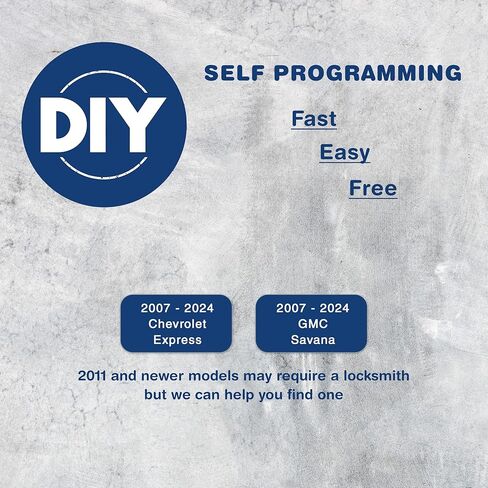 DIY

SELF PROGRAMMING

Fast

Easy

Free

2007 - 2024
Chevrolet
Express

2007 - 2024
GMC
Savana

2011 and newer models may require a locksmith but we can help you find one